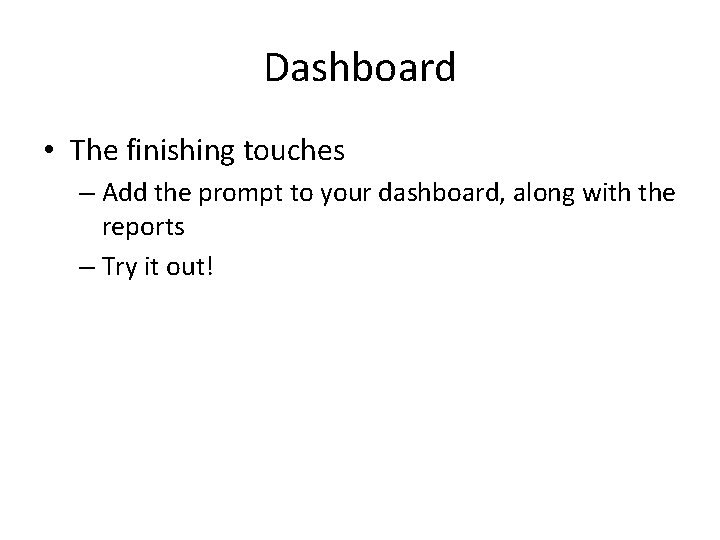 Dashboard

• The finishing touches
 – Add the prompt to your dashboard, along with the reports
 – Try it out!